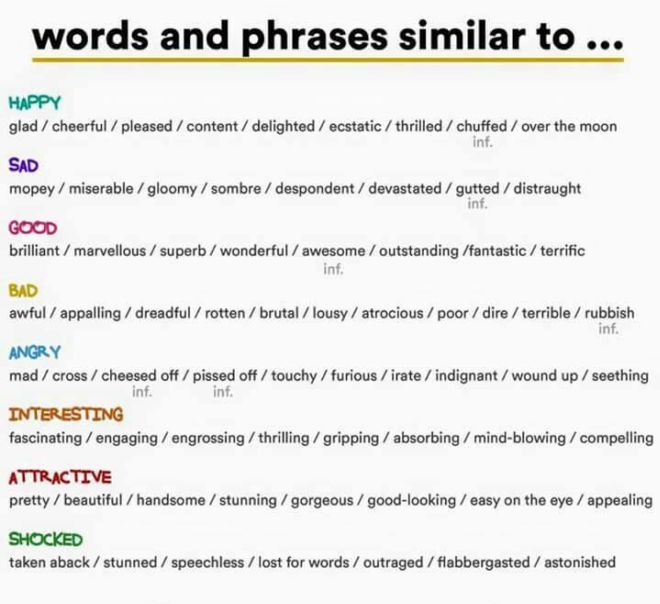 words and phrases similar to ...

HAPPY
glad / cheerful / pleased / content / delighted / ecstatic / thrilled / chuffed / over the moon
inf.

SAD
mopey / miserable / gloomy / sombre / despondent / devastated / gutted / distraught
inf.

GOOD
brilliant / marvellous / superb / wonderful / awesome / outstanding /fantastic / terrific
inf.

BAD
awful / appalling / dreadful / rotten / brutal / lousy / atrocious / poor / dire / terrible / rubbish
inf.

ANGRY
mad / cross / cheesed off / pissed off / touchy / furious / irate / indignant / wound up / seething
inf. inf.

INTERESTING
fascinating / engaging / engrossing / thrilling / gripping / absorbing / mind-blowing / compelling

ATTRACTIVE
pretty / beautiful / handsome / stunning / gorgeous / good-looking / easy on the eye / appealing

SHOCKED
taken aback / stunned / speechless / lost for words / outraged / flabbergasted / astonished